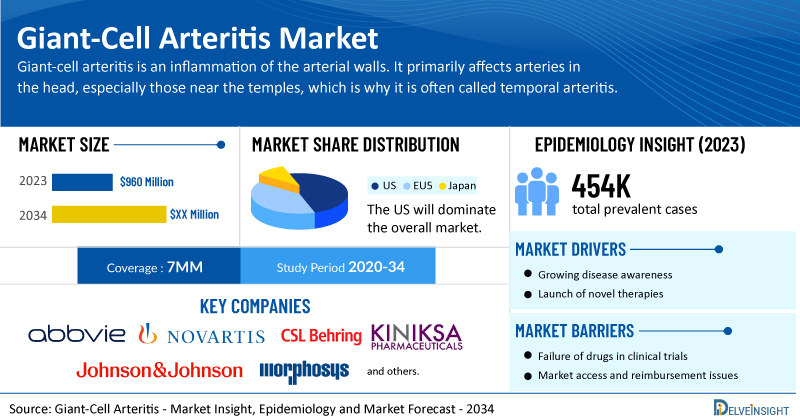 Giant-Cell Arteritis Market
Giant-cell arteritis is an inflammation of the arterial walls. It primarily affects arteries in the head, especially those near the temples, which is why it is often called temporal arteritis.

MARKET SIZE
2023 $960 Million
2034 $XX Million

MARKET SHARE DISTRIBUTION
US EU5 Japan
The US will dominate the overall market.

EPIDEMIOLOGY INSIGHT (2023)
454K
total prevalent cases

Coverage : 7MM
Study Period 2020-34

MARKET DRIVERS
Growing disease awareness
Launch of novel therapies

KEY COMPANIES
abbvie NOVARTIS CSL Behring KINIKSA PHARMACEUTICALS
Johnson&Johnson morphosys and others.

MARKET BARRIERS
Failure of drugs in clinical trials
Market access and reimbursement issues

Source: Giant-Cell Arteritis - Market Insight, Epidemiology and Market Forecast - 2034
DELVEINSIGHT